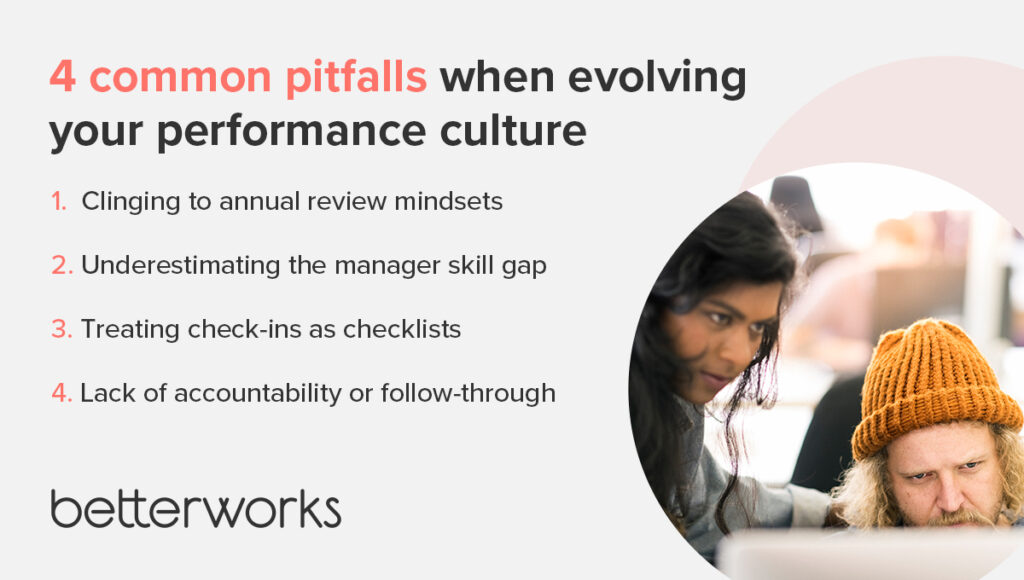 4 common pitfalls when evolving your performance culture

1. Clinging to annual review mindsets
2. Underestimating the manager skill gap
3. Treating check-ins as checklists
4. Lack of accountability or follow-through

betterworks